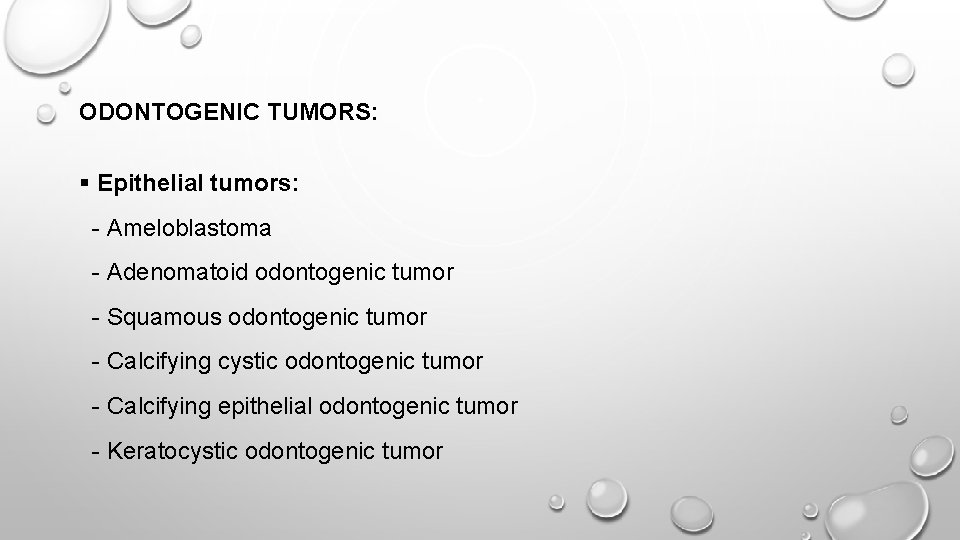 ODONTOGENIC TUMORS:

▪ Epithelial tumors:

- Ameloblastoma

- Adenomatoid odontogenic tumor

- Squamous odontogenic tumor

- Calcifying cystic odontogenic tumor

- Calcifying epithelial odontogenic tumor

- Keratocystic odontogenic tumor